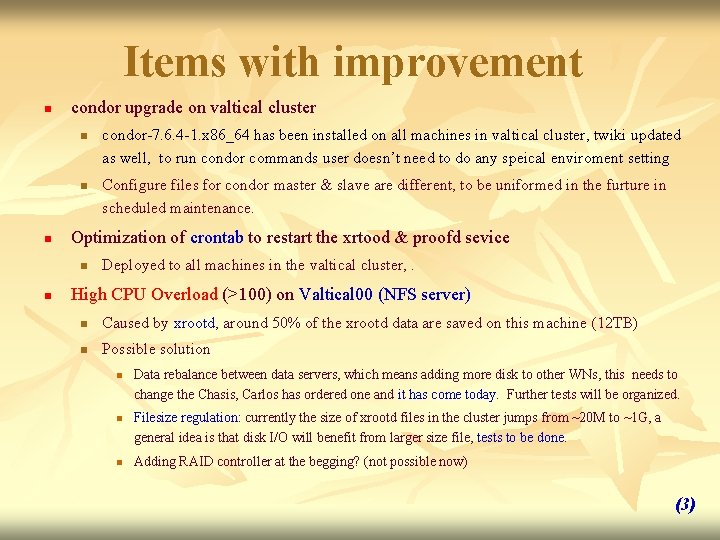 Items with improvement

condor upgrade on valtical cluster

condor-7.6.4-1.x86_64 has been installed on all machines in valtical cluster, twiki updated as well, to run condor commands user doesn't need to do any speical enviroment setting

Configure files for condor master & slave are different, to be uniformed in the furture in scheduled maintenance.

Optimization of crontab to restart the xrtood & proofd sevice

Deployed to all machines in the valtical cluster, .

High CPU Overload (>100) on Valtical00 (NFS server)

Caused by xrootd, around 50% of the xrootd data are saved on this machine (12TB)

Possible solution

Data rebalance between data servers, which means adding more disk to other WNs, this needs to change the Chasis, Carlos has ordered one and it has come today. Further tests will be organized.

Filesize regulation: currently the size of xrootd files in the cluster jumps from ~20M to ~1G, a general idea is that disk I/O will benefit from larger size file, tests to be done.

Adding RAID controller at the begging? (not possible now)

(3)